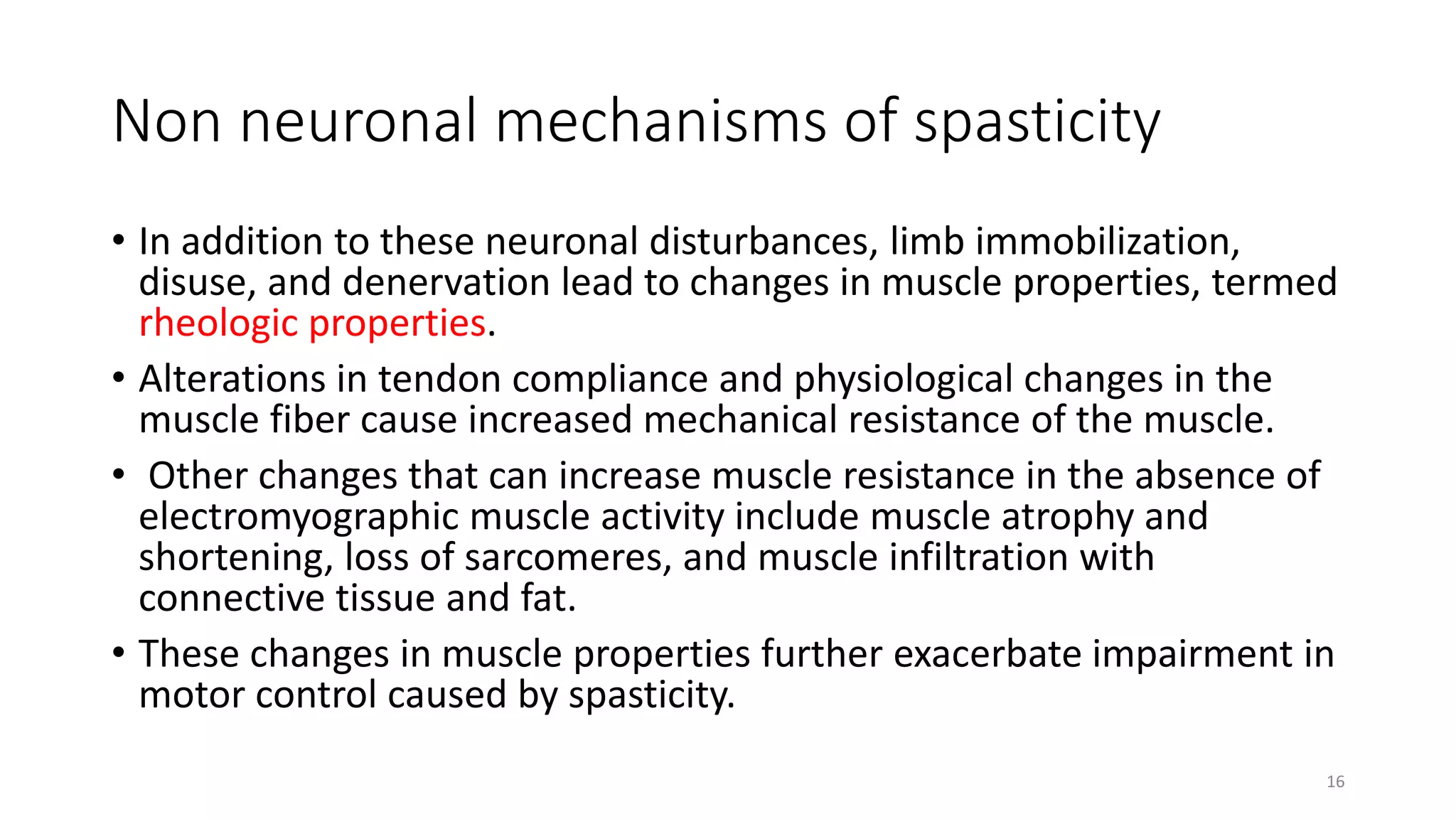 Non neuronal mechanisms of spasticity

• In addition to these neuronal disturbances, limb immobilization, disuse, and denervation lead to changes in muscle properties, termed rheologic properties.

• Alterations in tendon compliance and physiological changes in the muscle fiber cause increased mechanical resistance of the muscle.

• Other changes that can increase muscle resistance in the absence of electromyographic muscle activity include muscle atrophy and shortening, loss of sarcomeres, and muscle infiltration with connective tissue and fat.

• These changes in muscle properties further exacerbate impairment in motor control caused by spasticity.

16